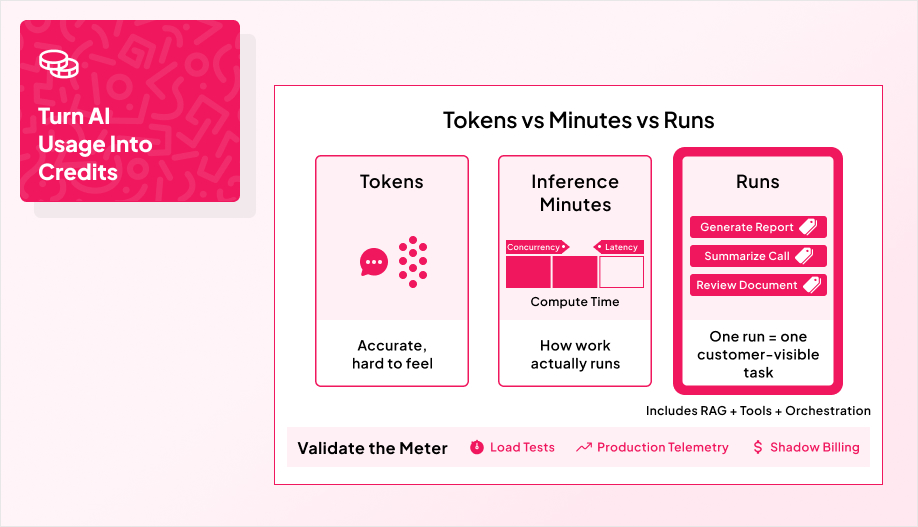 Turn AI Usage Into Credits

Tokens vs Minutes vs Runs

Tokens

Accurate, hard to feel

Inference Minutes

Concurrency

Latency

Compute Time

How work actually runs

Runs

Generate Report

Summarize Call

Review Document

One run = one customer-visible task

Includes RAG + Tools + Orchestration

Validate the Meter

Load Tests

Production Telemetry

Shadow Billing